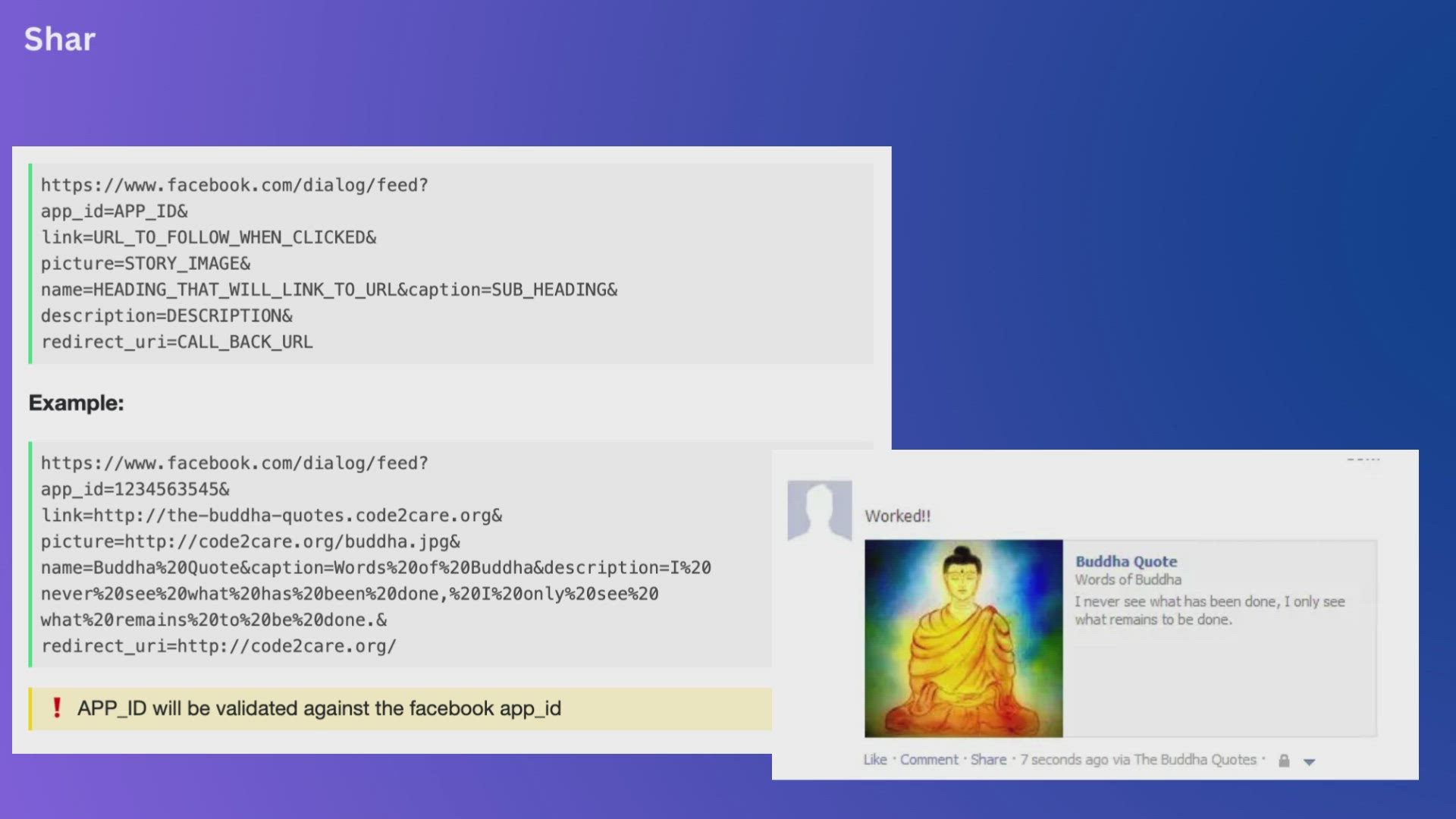 Shar

https://www.facebook.com/dialog/feed?
app_id=APP_ID&
link=URL_TO_FOLLOW_WHEN_CLICKED&
picture=STORY_IMAGE&
name=HEADING_THAT_WILL_LINK_TO_URL&caption=SUB_HEADING&
description=DESCRIPTION&
redirect_uri=CALL_BACK_URL

Example:

https://www.facebook.com/dialog/feed?
app_id=1234563545&
link=http://the-buddha-quotes.code2care.org&
picture=http://code2care.org/buddha.jpg&
name=Buddha%20Quote&caption=Words%20of%20Buddha&description=I%20
never%20see%20what%20has%20been%20done,%20I%20only%20see%20
what%20remains%20to%20be%20done.&
redirect_uri=http://code2care.org/

! APP_ID will be validated against the facebook app_id

Worked!!

Buddha Quote
Words of Buddha
I never see what has been done, I only see what remains to be done.

Like · Comment · Share · 7 seconds ago via The Buddha Quotes ·